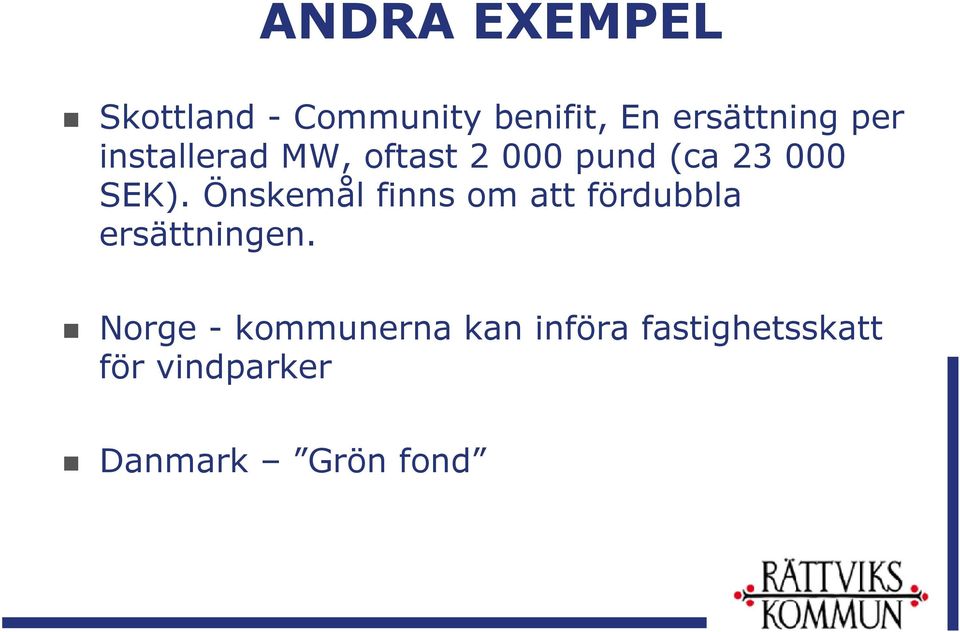 ANDRA EXEMPEL

Skottland - Community benifit, En ersättning per installerad MW, oftast 2 000 pund (ca 23 000 SEK). Önskemål finns om att fördubbla ersättningen.

Norge - kommunerna kan införa fastighetsskatt för vindparker

Danmark – ”Grön fond”

RÄTTVIKS KOMMUN